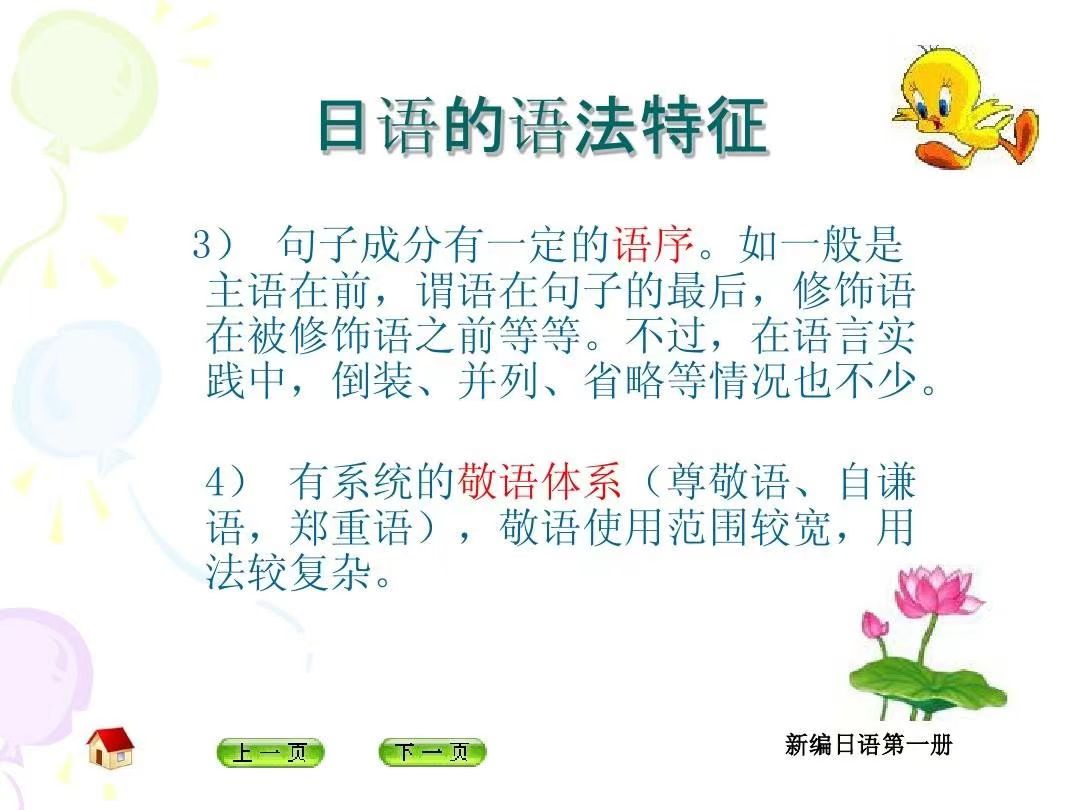 日语的语法特征

3） 句子成分有一定的语序。如一般是主语在前，谓语在句子的最后，修饰语在被修饰语之前等等。不过，在语言实践中，倒装、并列、省略等情况也不少。

4） 有系统的敬语体系（尊敬语、自谦语，郑重语），敬语使用范围较宽，用法较复杂。

上一页

下一页

新编日语第一册